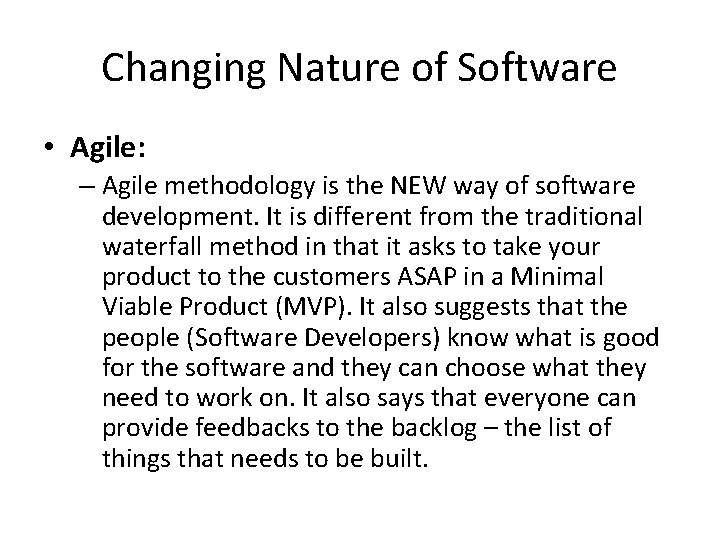 Changing Nature of Software

• Agile:
– Agile methodology is the NEW way of software development. It is different from the traditional waterfall method in that it asks to take your product to the customers ASAP in a Minimal Viable Product (MVP). It also suggests that the people (Software Developers) know what is good for the software and they can choose what they need to work on. It also says that everyone can provide feedbacks to the backlog – the list of things that needs to be built.